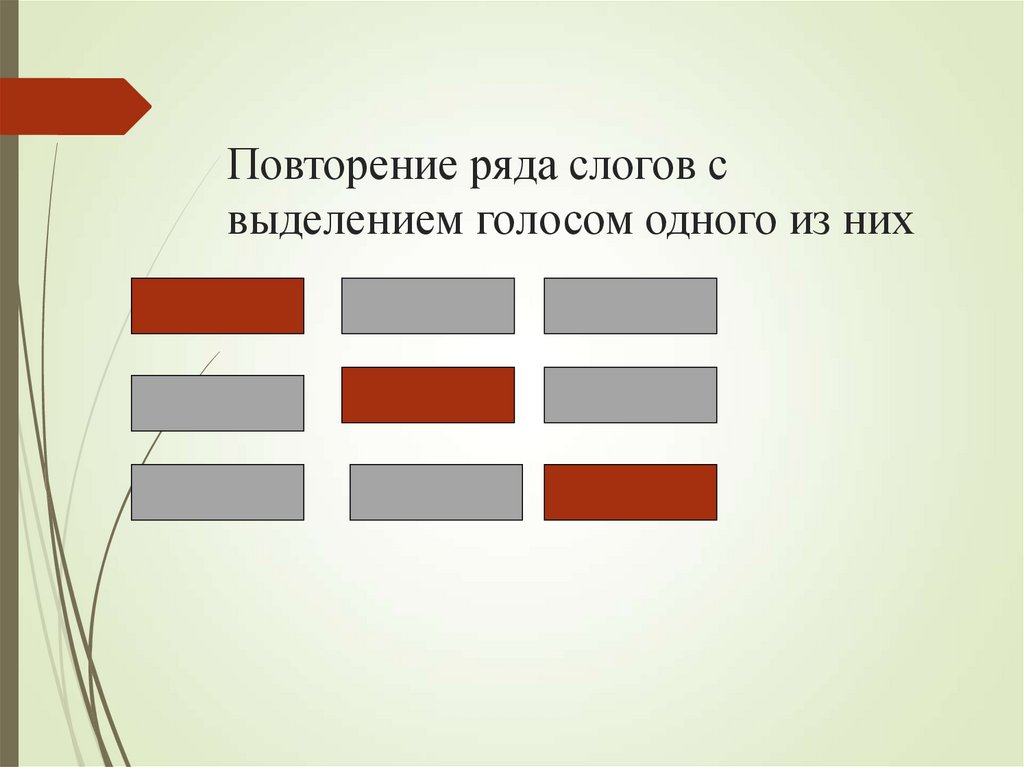 Повторение ряда слогов с выделением голосом одного из них